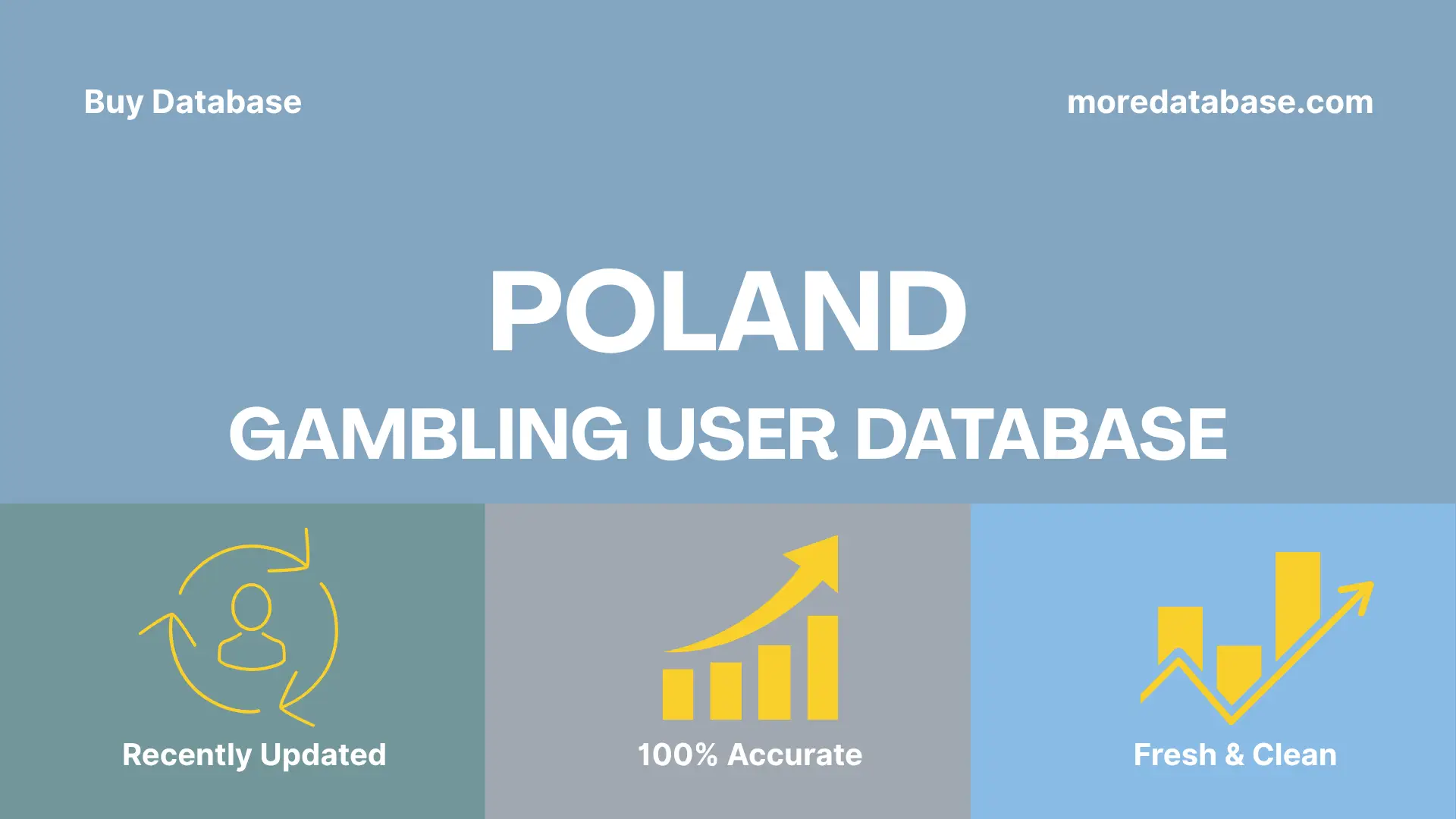 Buy Database

moredatabase.com

POLAND

GAMBLING USER DATABASE

Recently Updated

100% Accurate

Fresh & Clean